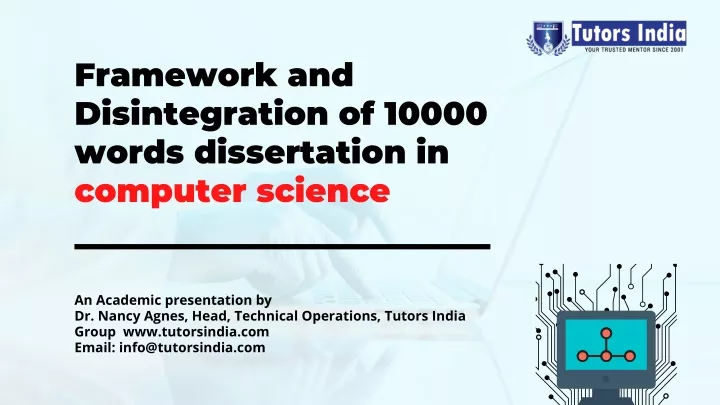 Tutors India
YOUR TRUSTED MENTOR SINCE 2001

Framework and Disintegration of 10000 words dissertation in computer science

An Academic presentation by
Dr. Nancy Agnes, Head, Technical Operations, Tutors India Group www.tutorsindia.com
Email: info@tutorsindia.com